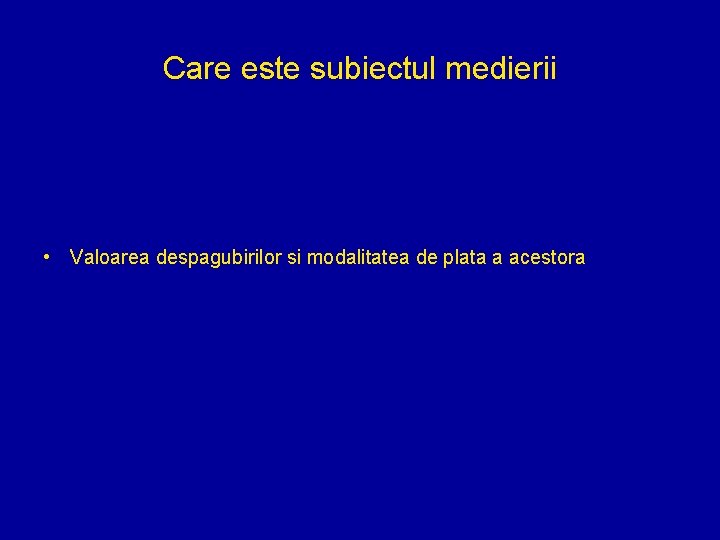 Care este subiectul medierii

• Valoarea despagubirilor si modalitatea de plata a acestora